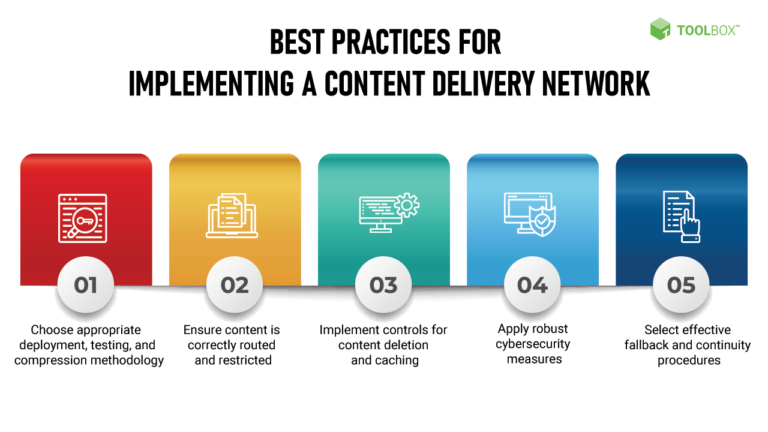 TOOLBOX™

BEST PRACTICES FOR IMPLEMENTING A CONTENT DELIVERY NETWORK

01
Choose appropriate deployment, testing, and compression methodology

02
Ensure content is correctly routed and restricted

03
Implement controls for content deletion and caching

04
Apply robust cybersecurity measures

05
Select effective fallback and continuity procedures